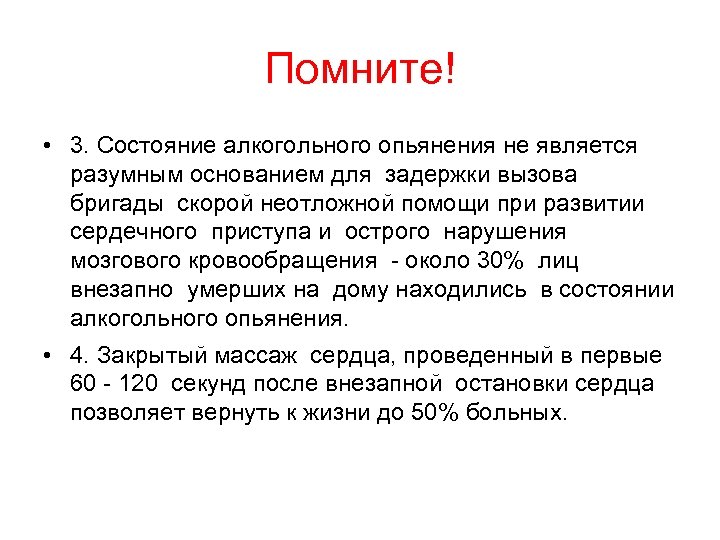 Помните!

• 3. Состояние алкогольного опьянения не является разумным основанием для задержки вызова бригады скорой неотложной помощи при развитии сердечного приступа и острого нарушения мозгового кровообращения - около 30% лиц внезапно умерших на дому находились в состоянии алкогольного опьянения.

• 4. Закрытый массаж сердца, проведенный в первые 60 - 120 секунд после внезапной остановки сердца позволяет вернуть к жизни до 50% больных.